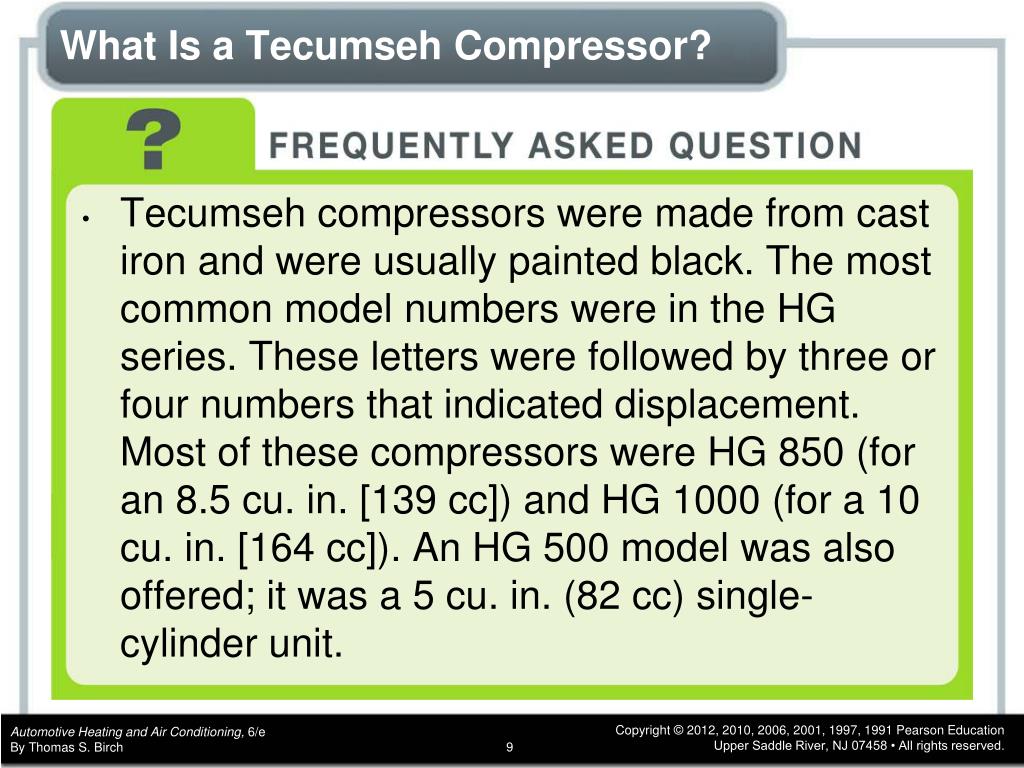 What Is a Tecumseh Compressor?

?

FREQUENTLY ASKED QUESTION

• Tecumseh compressors were made from cast iron and were usually painted black. The most common model numbers were in the HG series. These letters were followed by three or four numbers that indicated displacement. Most of these compressors were HG 850 (for an 8.5 cu. in. [139 cc]) and HG 1000 (for a 10 cu. in. [164 cc]). An HG 500 model was also offered; it was a 5 cu. in. (82 cc) single-cylinder unit.

Automotive Heating and Air Conditioning, 6/e
By Thomas S. Birch

9

Copyright © 2012, 2010, 2006, 2001, 1997, 1991 Pearson Education
Upper Saddle River, NJ 07458 • All rights reserved.